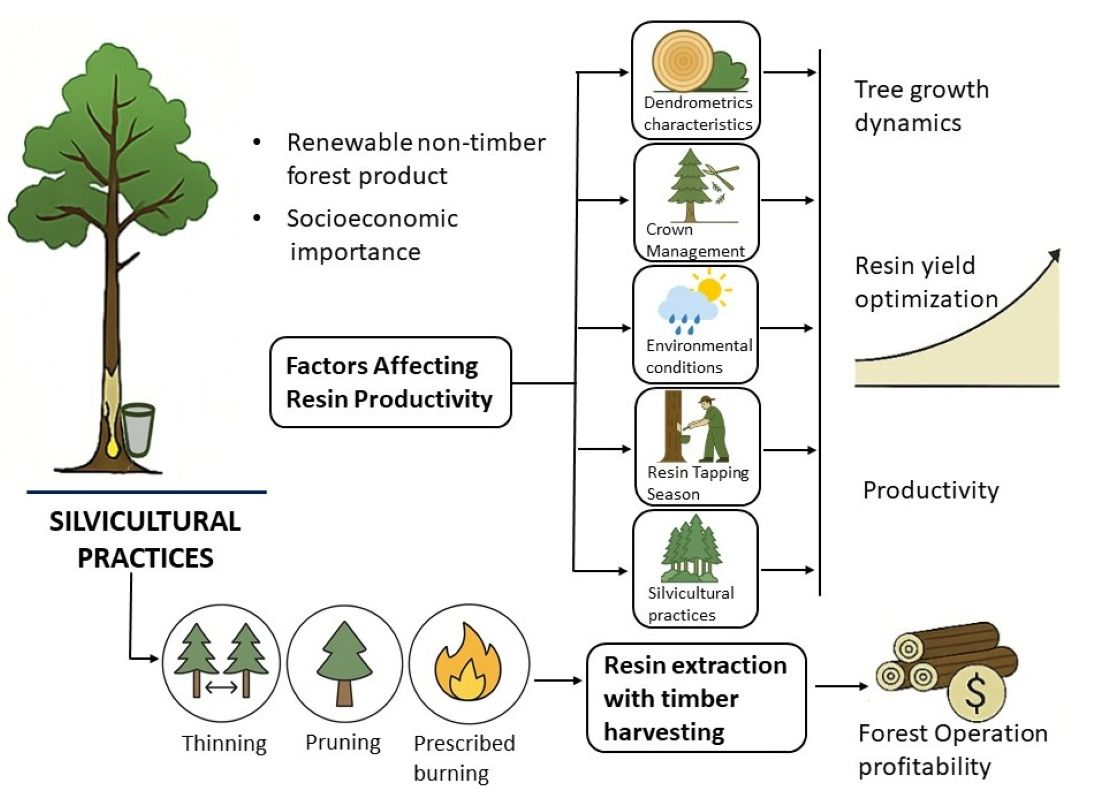 • Renewable non-timber forest product

• Socioeconomic importance

Factors Affecting Resin Productivity

Dendrometrics characteristics

Crown Management

Environmental conditions

Resin Tapping Season

Silvicultural practices

Tree growth dynamics

Resin yield optimization

Productivity

SILVICULTURAL PRACTICES

Thinning

Pruning

Prescribed burning

Resin extraction with timber harvesting

$

Forest Operation profitability